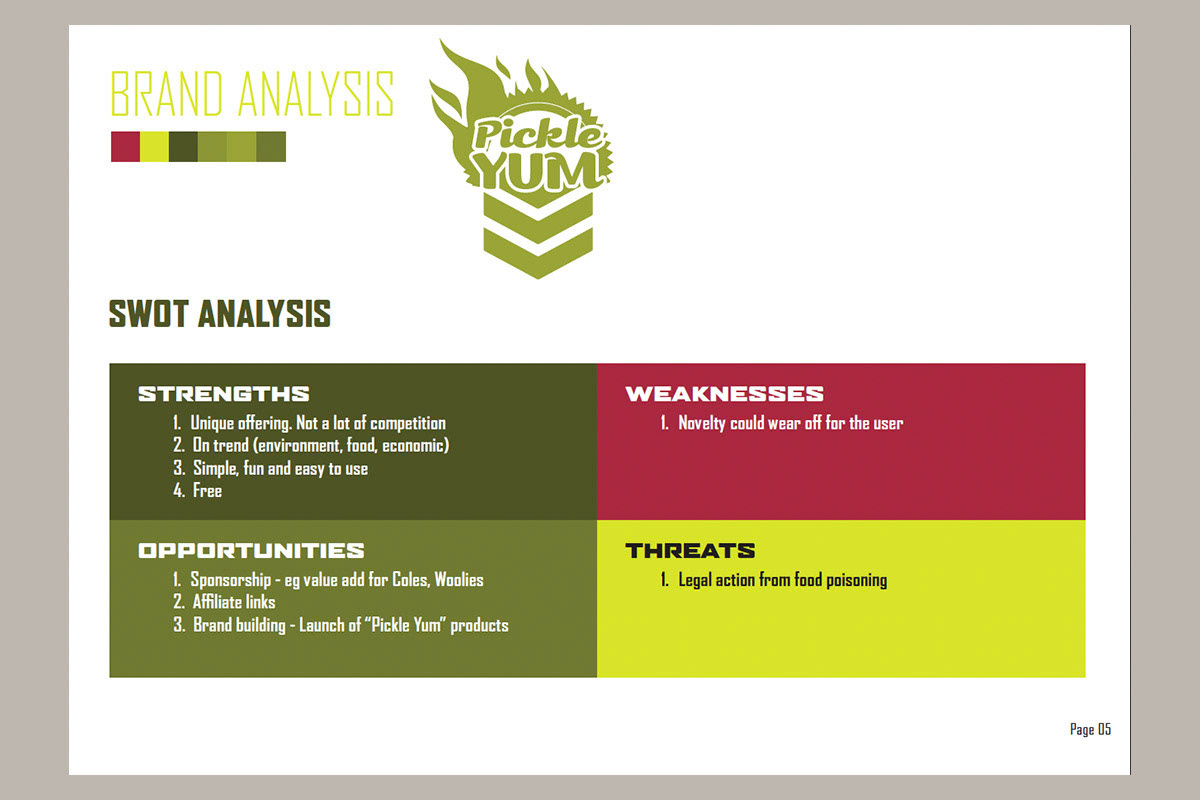 BRAND ANALYSIS

Pickle YUM

SWOT ANALYSIS

STRENGTHS
1. Unique offering. Not a lot of competition
2. On trend (environment, food, economic)
3. Simple, fun and easy to use
4. Free

WEAKNESSES
1. Novelty could wear off for the user

OPPORTUNITIES
1. Sponsorship - eg value add for Coles, Woolies
2. Affiliate links
3. Brand building - Launch of "Pickle Yum" products

THREATS
1. Legal action from food poisoning

Page 05